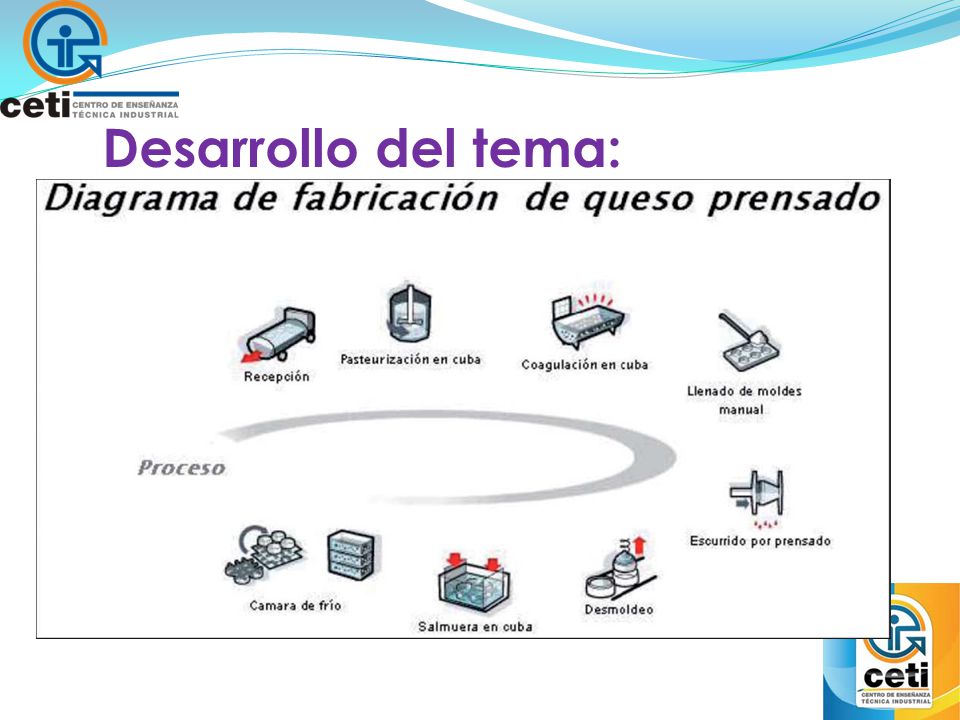 ceti CENTRO DE ENSEÑANZA TÉCNICA INDUSTRIAL

Desarrollo del tema:

Diagrama de fabricación de queso prensado

Recepción

Pasteurización en cuba

Coagulación en cuba

Llenado de moldes manual

Proceso

Escurrido por prensado

Desmoldeo

Salmuera en cuba

Camara de frío

ceti CENTRO DE ENSEÑANZA TÉCNICA INDUSTRIAL